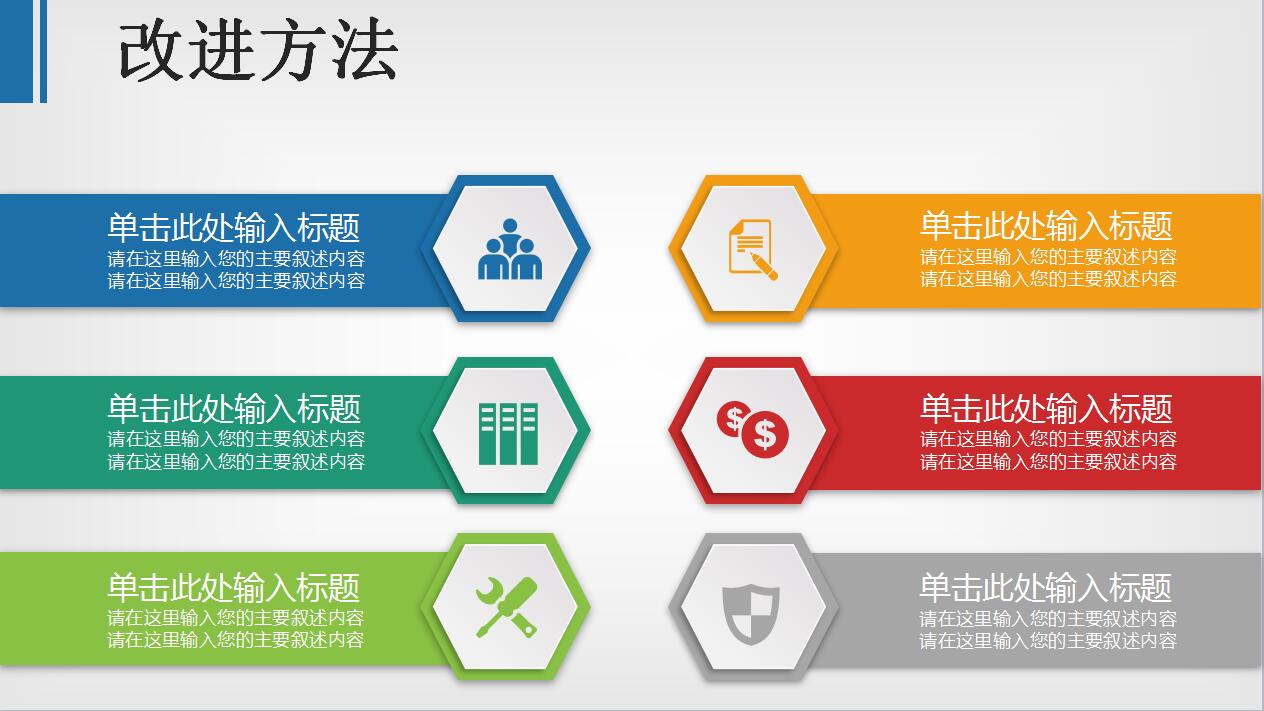 改进方法

单击此处输入标题
请在这里输入您的主要叙述内容
请在这里输入您的主要叙述内容

单击此处输入标题
请在这里输入您的主要叙述内容
请在这里输入您的主要叙述内容

单击此处输入标题
请在这里输入您的主要叙述内容
请在这里输入您的主要叙述内容

单击此处输入标题
请在这里输入您的主要叙述内容
请在这里输入您的主要叙述内容

单击此处输入标题
请在这里输入您的主要叙述内容
请在这里输入您的主要叙述内容

单击此处输入标题
请在这里输入您的主要叙述内容
请在这里输入您的主要叙述内容